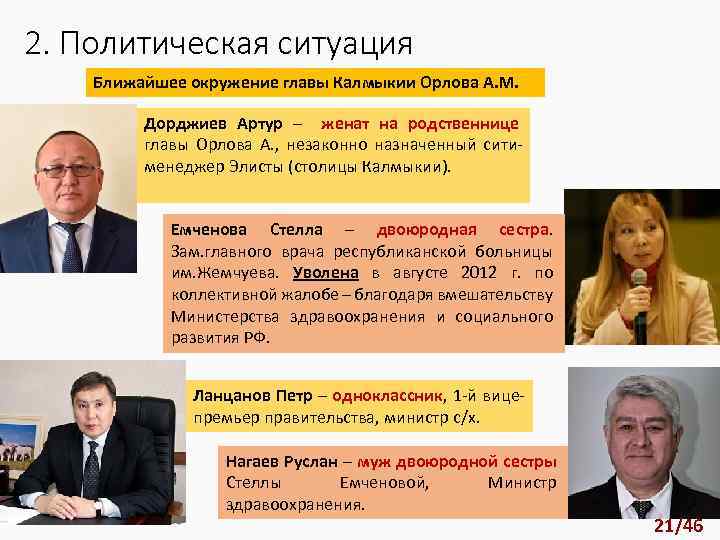 2. Политическая ситуация

Ближайшее окружение главы Калмыкии Орлова А.М.

Дорджиев Артур – женат на родственнице главы Орлова А., незаконно назначенный сити-менеджер Элисты (столицы Калмыкии).

Емченова Стелла – двоюродная сестра. Зам.главного врача республиканской больницы им.Жемчуева. Уволена в августе 2012 г. по коллективной жалобе – благодаря вмешательству Министерства здравоохранения и социального развития РФ.

Ланцанов Петр – одноклассник, 1-й вице-премьер правительства, министр с/х.

Нагаев Руслан – муж двоюродной сестры Стеллы Емченовой, Министр здравоохранения.

21/46